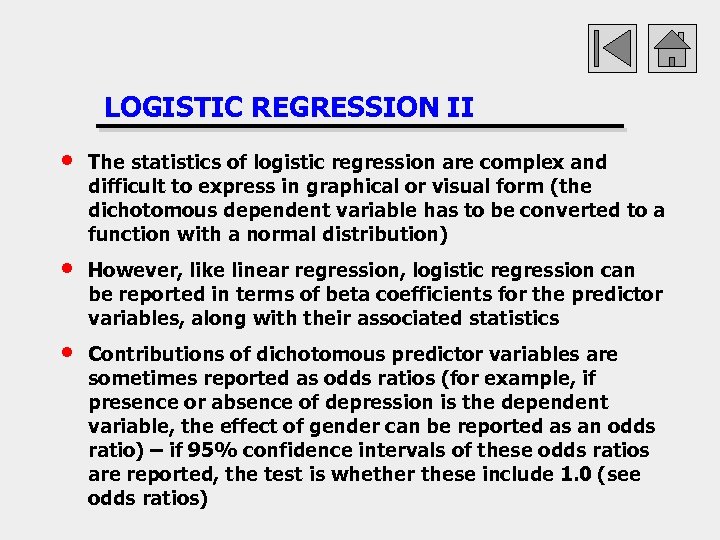 LOGISTIC REGRESSION II

• The statistics of logistic regression are complex and difficult to express in graphical or visual form (the dichotomous dependent variable has to be converted to a function with a normal distribution)

• However, like linear regression, logistic regression can be reported in terms of beta coefficients for the predictor variables, along with their associated statistics

• Contributions of dichotomous predictor variables are sometimes reported as odds ratios (for example, if presence or absence of depression is the dependent variable, the effect of gender can be reported as an odds ratio) – if 95% confidence intervals of these odds ratios are reported, the test is whether these include 1.0 (see odds ratios)